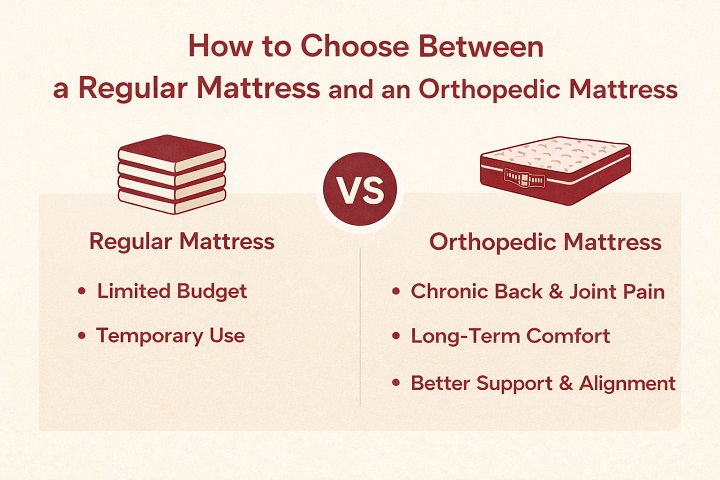 How to Choose Between a Regular Mattress and an Orthopedic Mattress

VS

Regular Mattress

• Limited Budget
• Temporary Use

Orthopedic Mattress

• Chronic Back & Joint Pain
• Long-Term Comfort
• Better Support & Alignment